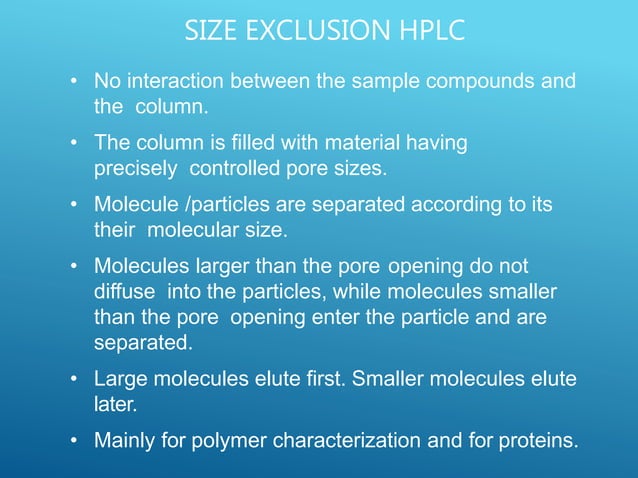 SIZE EXCLUSION HPLC

• No interaction between the sample compounds and the column.

• The column is filled with material having precisely controlled pore sizes.

• Molecule /particles are separated according to its their molecular size.

• Molecules larger than the pore opening do not diffuse into the particles, while molecules smaller than the pore opening enter the particle and are separated.

• Large molecules elute first. Smaller molecules elute later.

• Mainly for polymer characterization and for proteins.